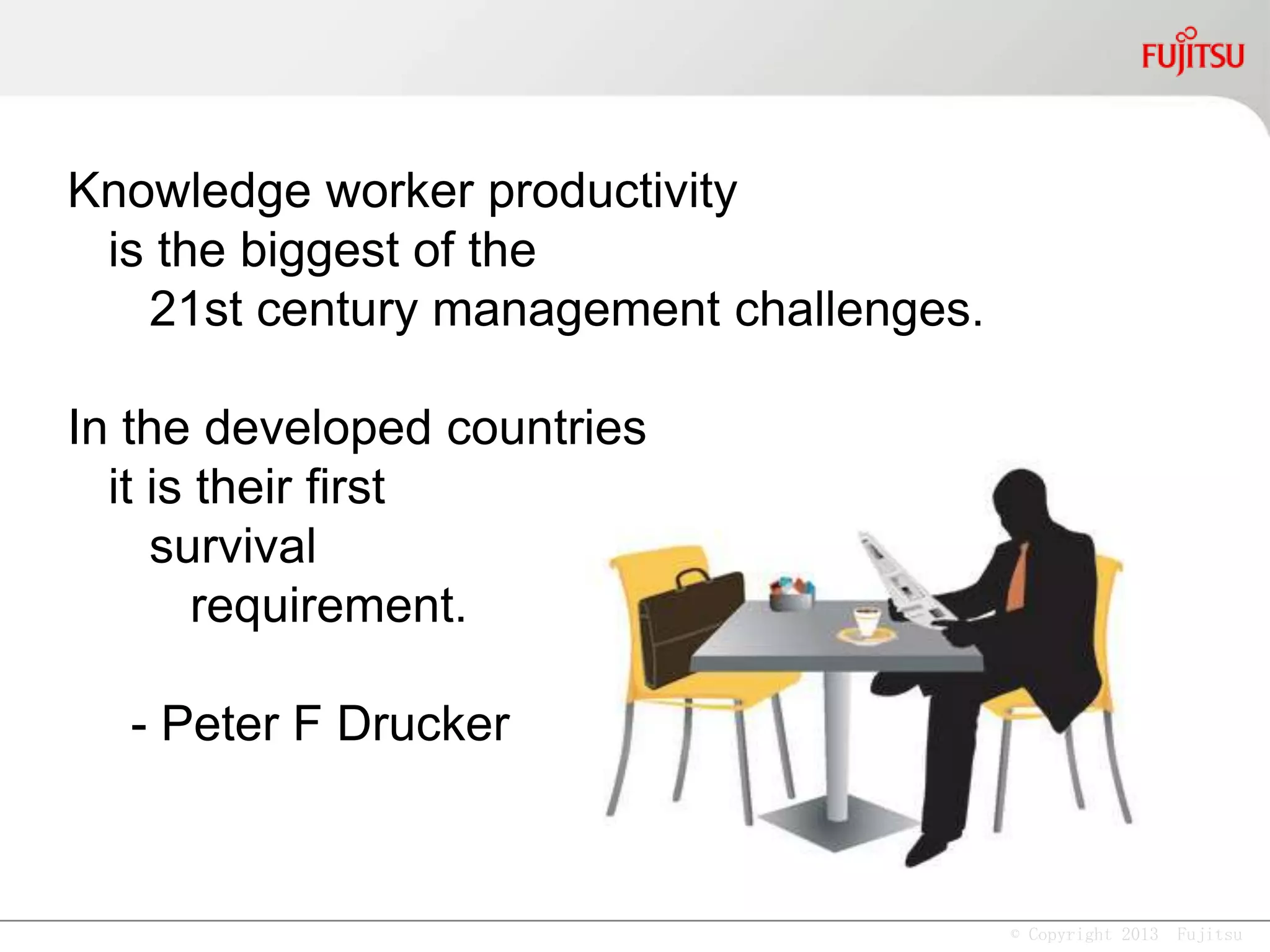 FUJITSU

Knowledge worker productivity is the biggest of the 21st century management challenges.

In the developed countries it is their first survival requirement.

- Peter F Drucker

© Copyright 2013 Fujitsu